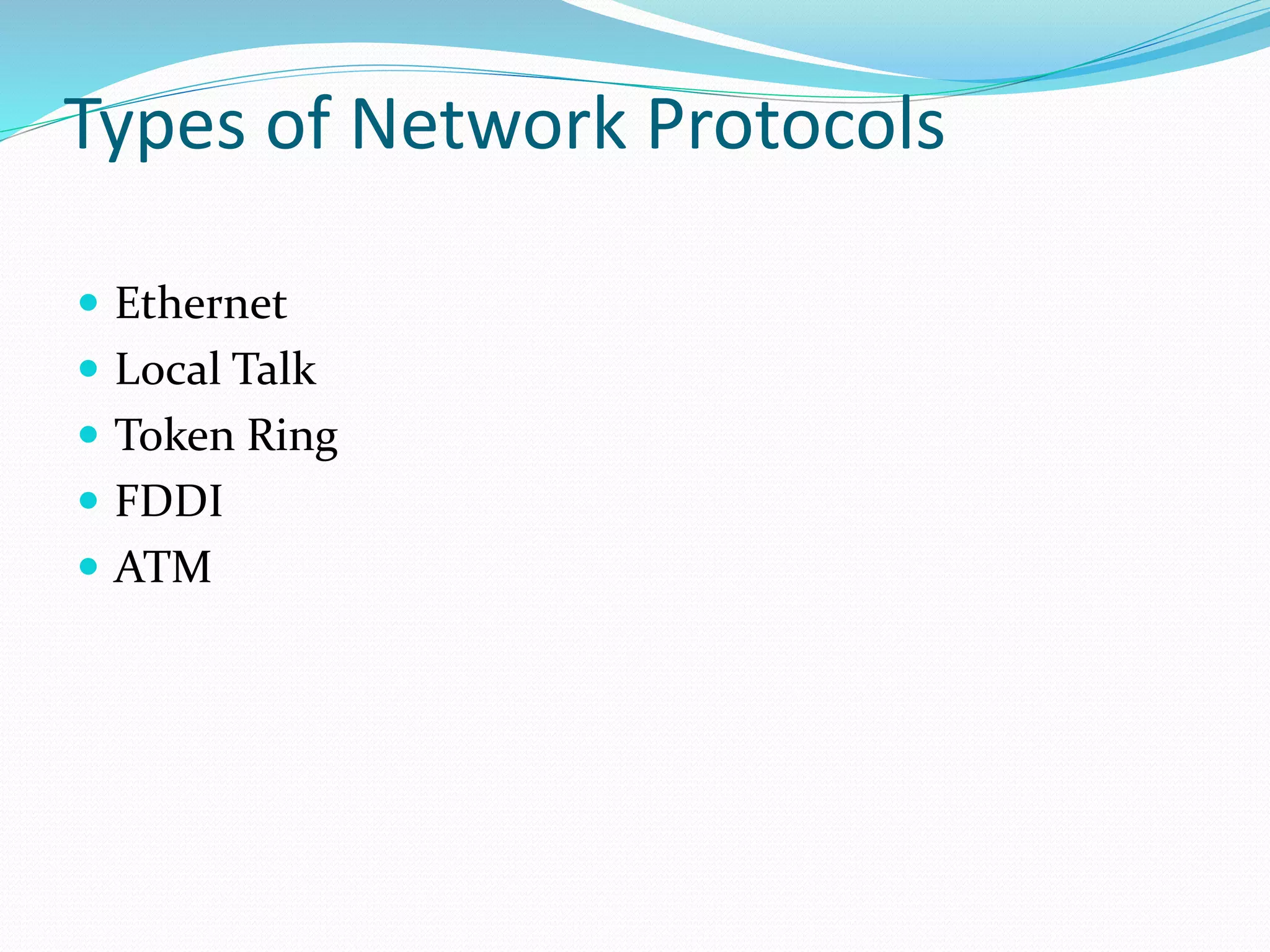 Types of Network Protocols

- Ethernet
- Local Talk
- Token Ring
- FDDI
- ATM